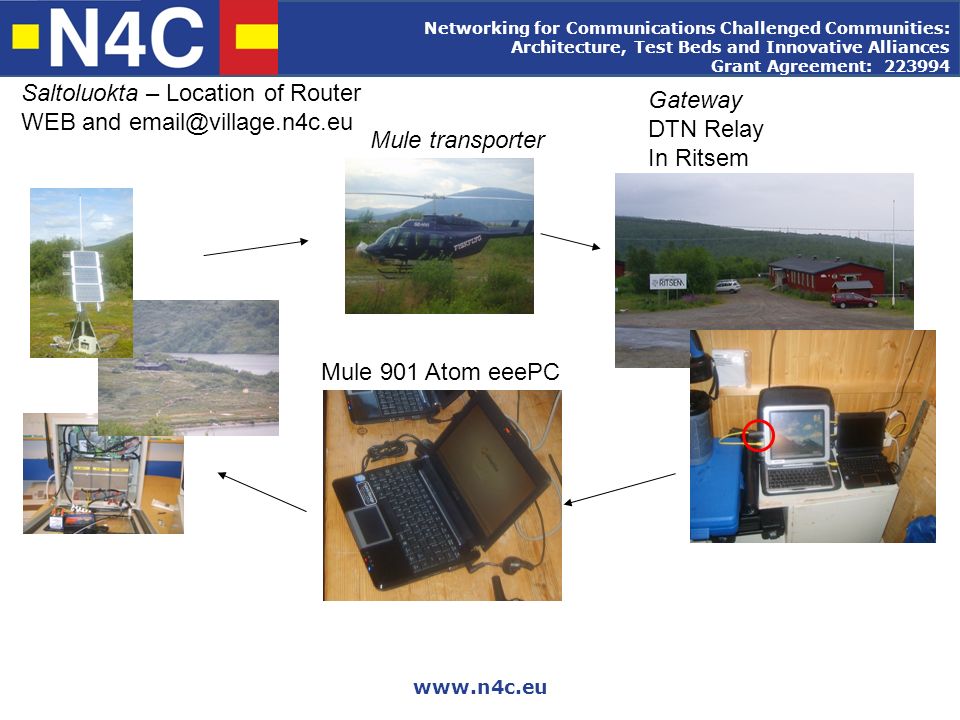 N4C

Networking for Communications Challenged Communities: Architecture, Test Beds and Innovative Alliances
Grant Agreement: 223994

Saltoluokta – Location of Router
WEB and email@village.n4c.eu

Mule transporter

Gateway
DTN Relay
In Ritsem

RITSEM

Mule 901 Atom eeePC

www.n4c.eu